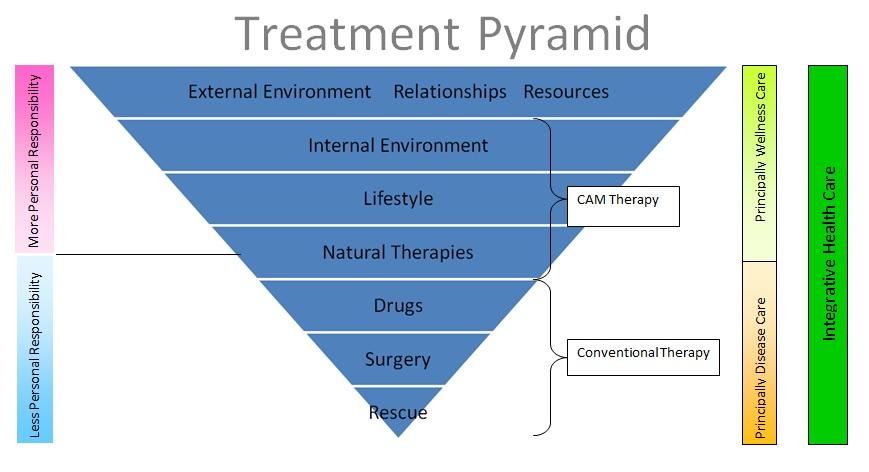 Treatment Pyramid

More Personal Responsibility

Less Personal Responsibility

External Environment Relationships Resources

Internal Environment

Lifestyle

Natural Therapies

Drugs

Surgery

Rescue

CAM Therapy

Conventional Therapy

Principally Wellness Care

Principally Disease Care

Integrative Health Care